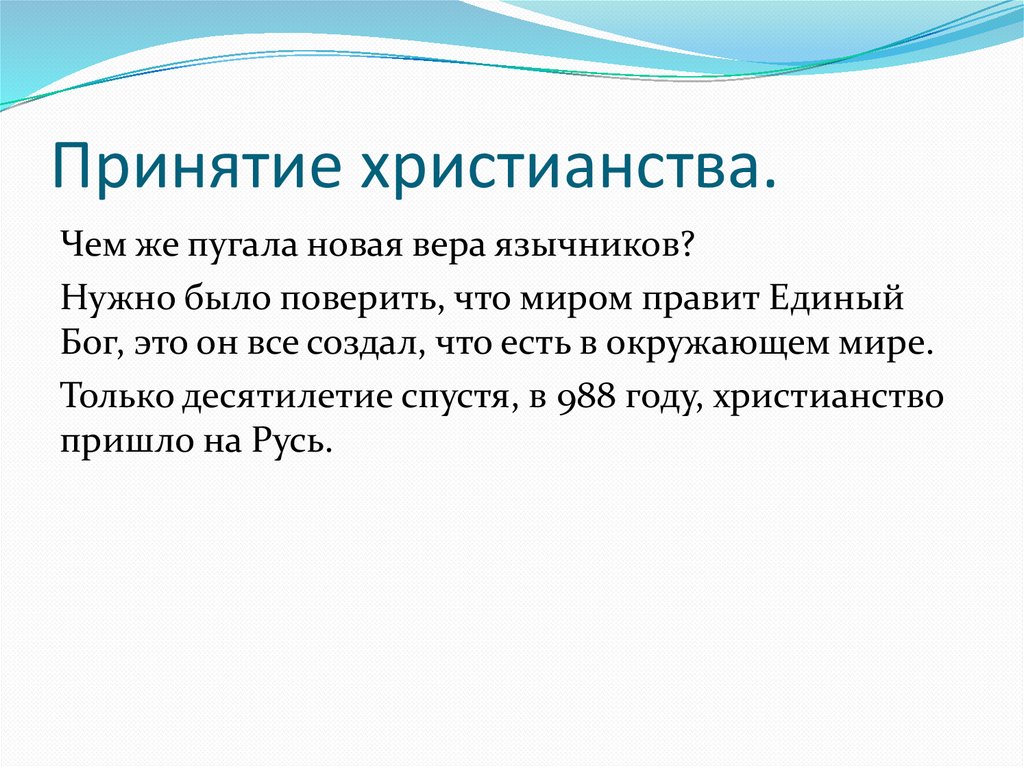 Принятие христианства.

Чем же пугала новая вера язычников?

Нужно было поверить, что миром правит Единый Бог, это он все создал, что есть в окружающем мире.

Только десятилетие спустя, в 988 году, христианство пришло на Русь.